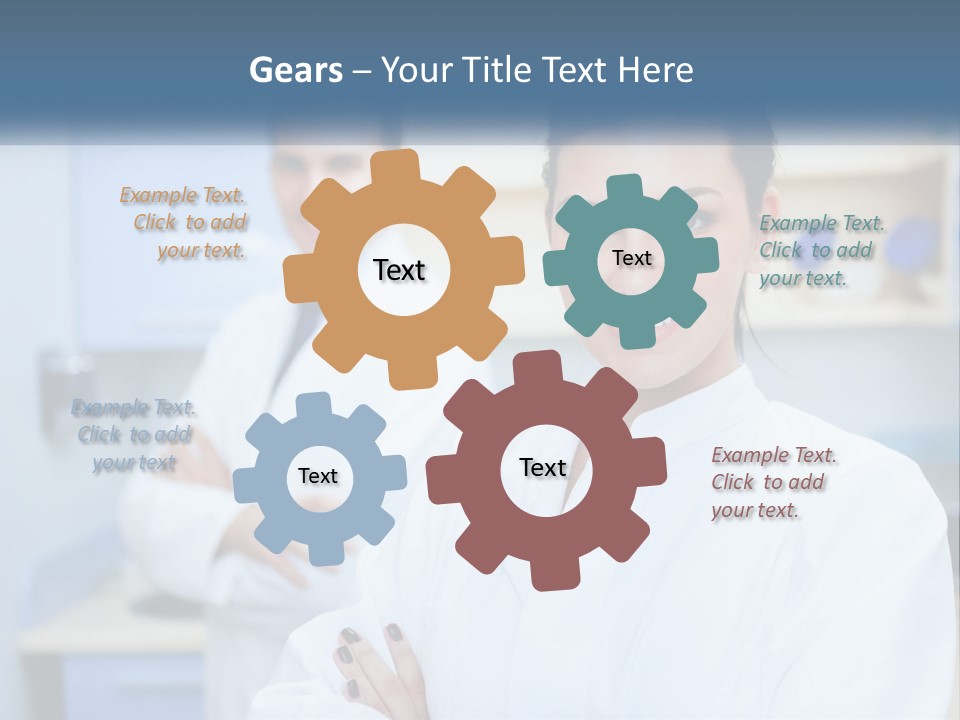 Gears – Your Title Text Here

Example Text. Click to add your text.

Text

Text

Example Text. Click to add your text.

Example Text. Click to add your text

Text

Text

Example Text. Click to add your text.